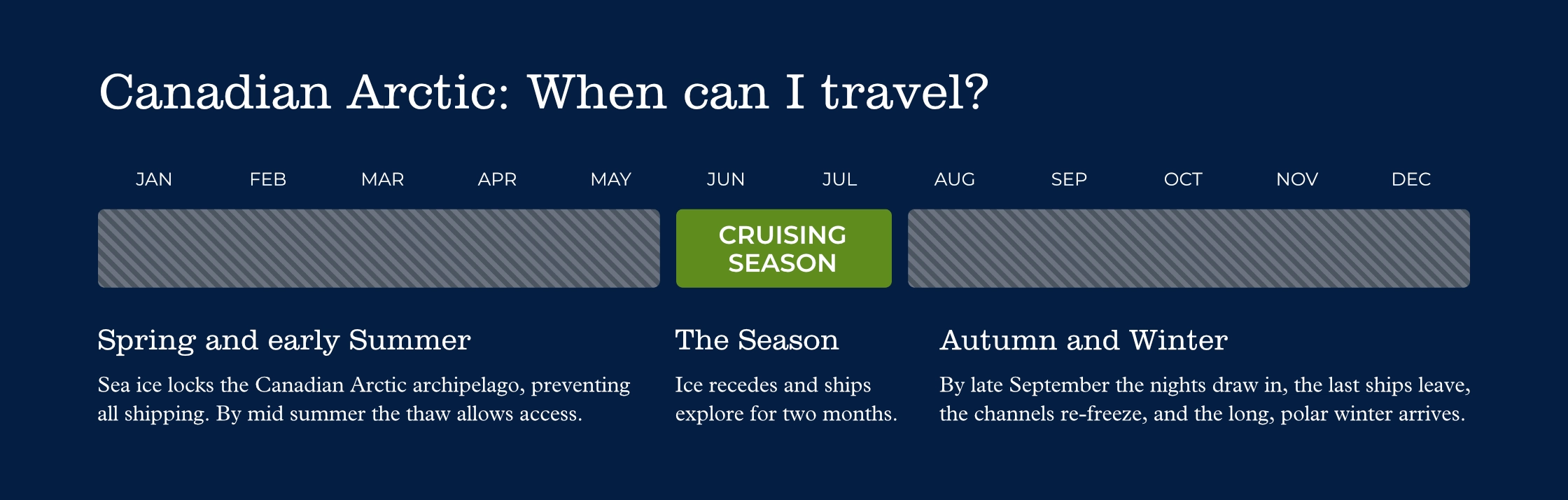 Canadian Arctic: When can I travel?

JAN FEB MAR APR MAY JUN JUL AUG SEP OCT NOV DEC

CRUISING SEASON

Spring and early Summer

Sea ice locks the Canadian Arctic archipelago, preventing all shipping. By mid summer the thaw allows access.

The Season

Ice recedes and ships explore for two months.

Autumn and Winter

By late September the nights draw in, the last ships leave, the channels re-freeze, and the long, polar winter arrives.